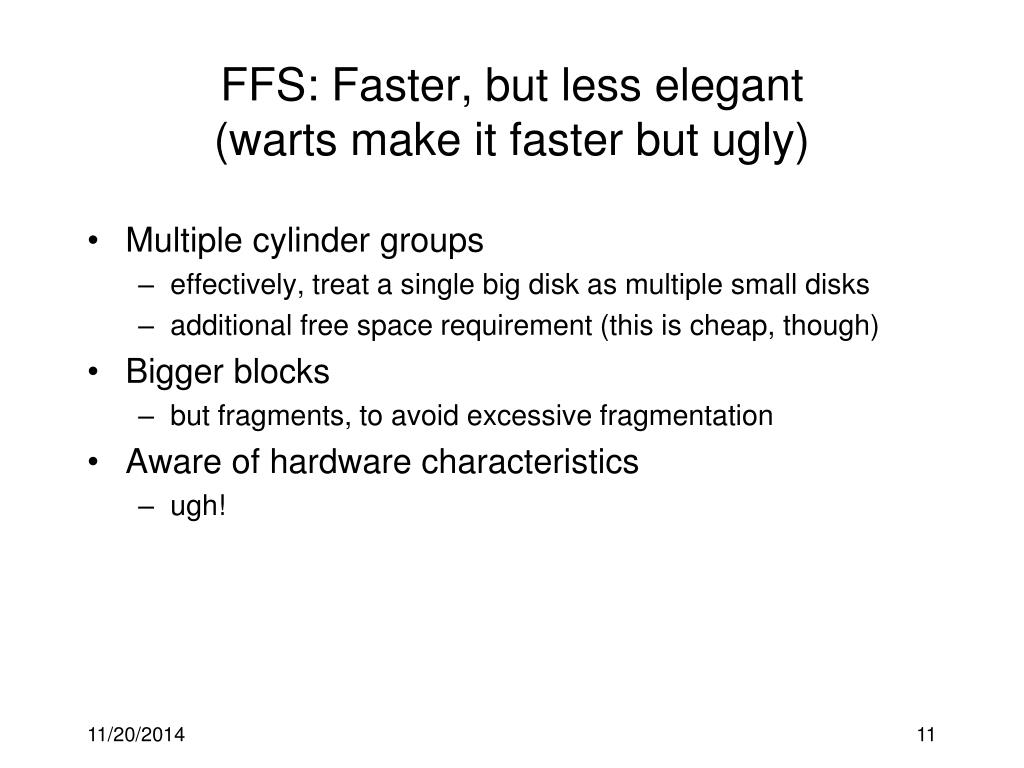 FFS: Faster, but less elegant
(warts make it faster but ugly)

• Multiple cylinder groups
– effectively, treat a single big disk as multiple small disks
– additional free space requirement (this is cheap, though)
• Bigger blocks
– but fragments, to avoid excessive fragmentation
• Aware of hardware characteristics
– ugh!

11/20/2014

11